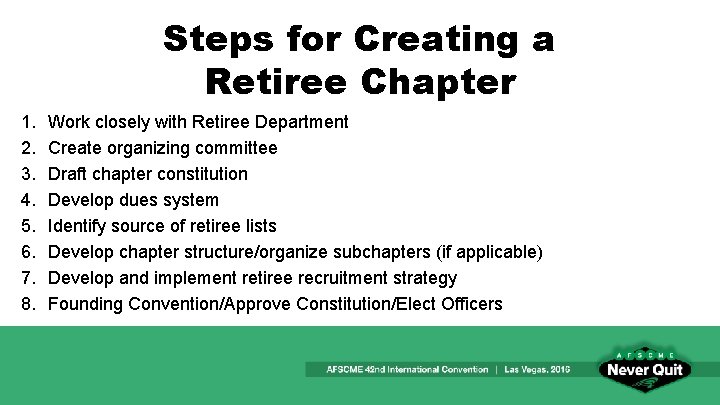 Steps for Creating a Retiree Chapter

1. Work closely with Retiree Department
2. Create organizing committee
3. Draft chapter constitution
4. Develop dues system
5. Identify source of retiree lists
6. Develop chapter structure/organize subchapters (if applicable)
7. Develop and implement retiree recruitment strategy
8. Founding Convention/Approve Constitution/Elect Officers

AFSCME 42nd International Convention | Las Vegas, 2016

AFSCME Never Quit